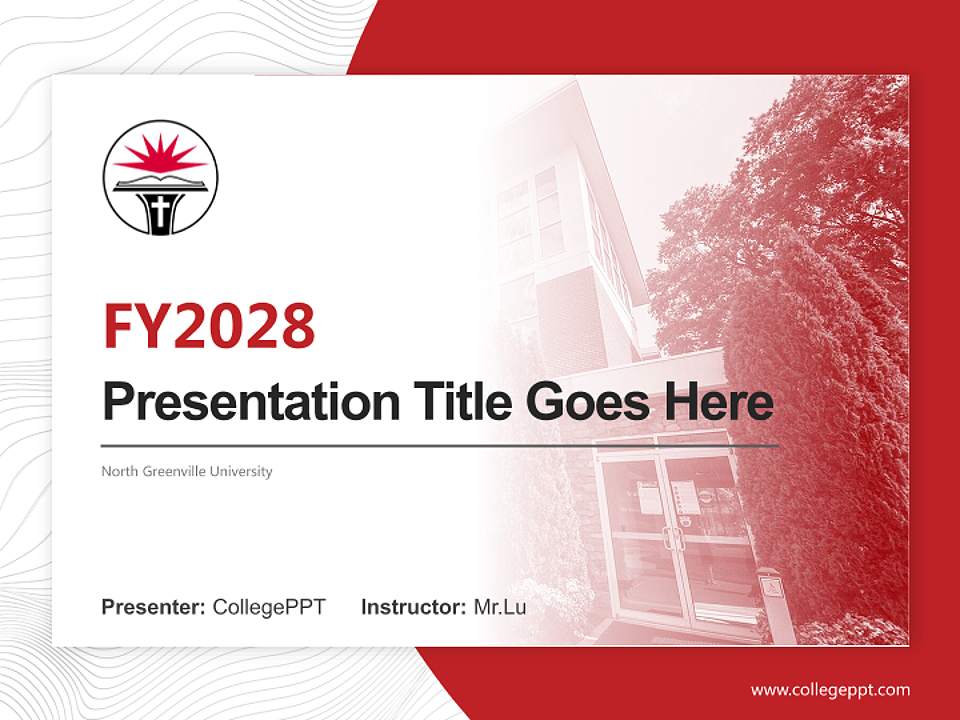 FY2028

Presentation Title Goes Here

North Greenville University

Presenter: CollegePPT Instructor: Mr.Lu

www.collegeppt.com